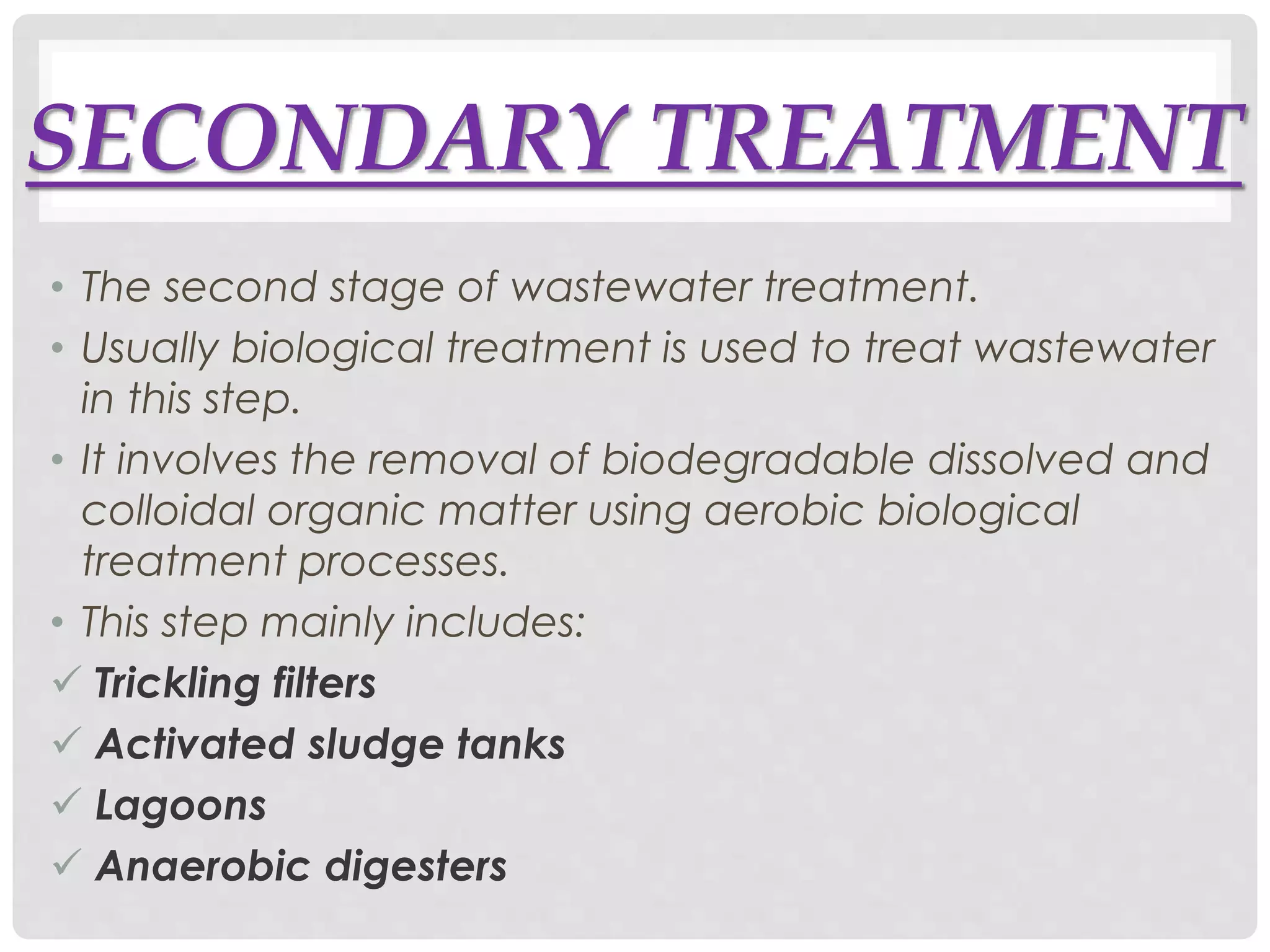 SECONDARY TREATMENT

• The second stage of wastewater treatment.
• Usually biological treatment is used to treat wastewater in this step.
• It involves the removal of biodegradable dissolved and colloidal organic matter using aerobic biological treatment processes.
• This step mainly includes:
✓ Trickling filters
✓ Activated sludge tanks
✓ Lagoons
✓ Anaerobic digesters